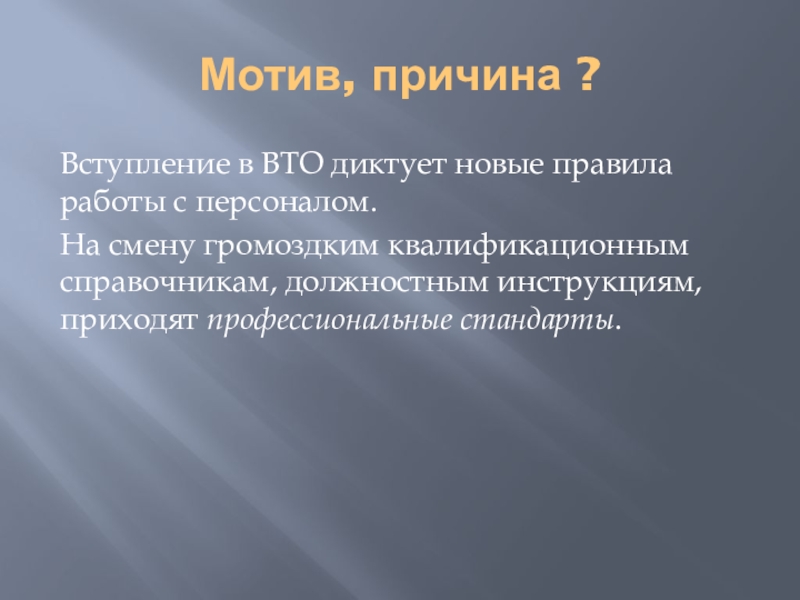 Мотив, причина ?

Вступление в ВТО диктует новые правила работы с персоналом.

На смену громоздким квалификационным справочникам, должностным инструкциям, приходят профессиональные стандарты.